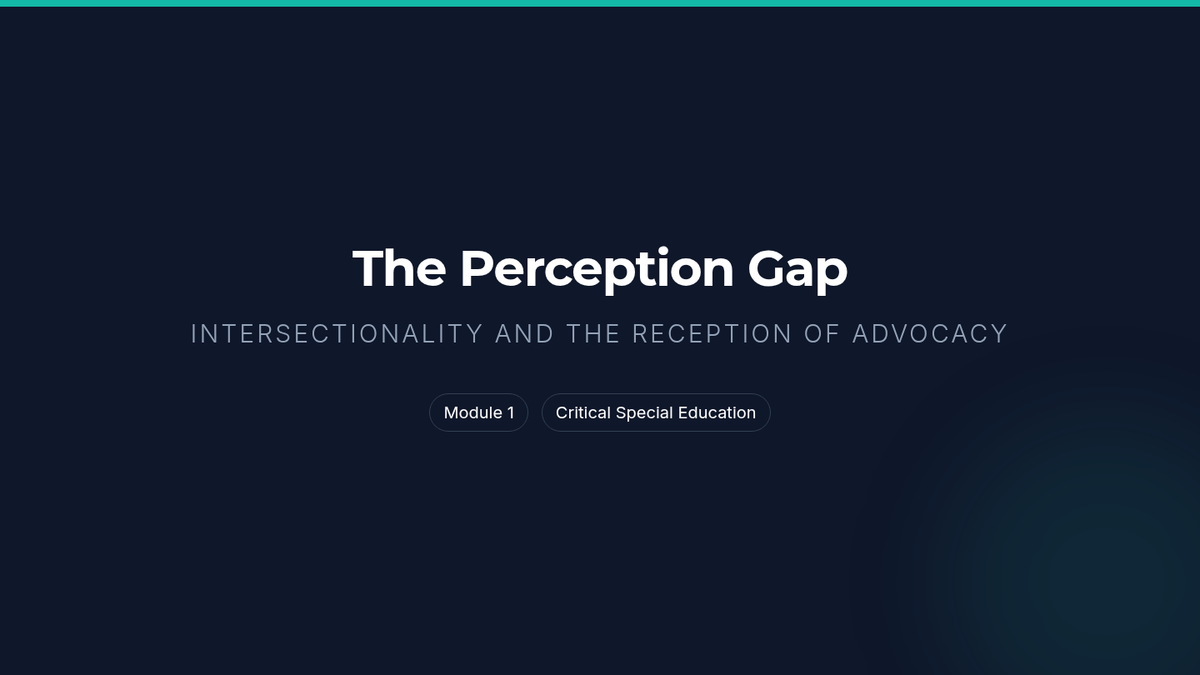 The Perception Gap

INTERSECTIONALITY AND THE RECEPTION OF ADVOCACY

Module 1

Critical Special Education